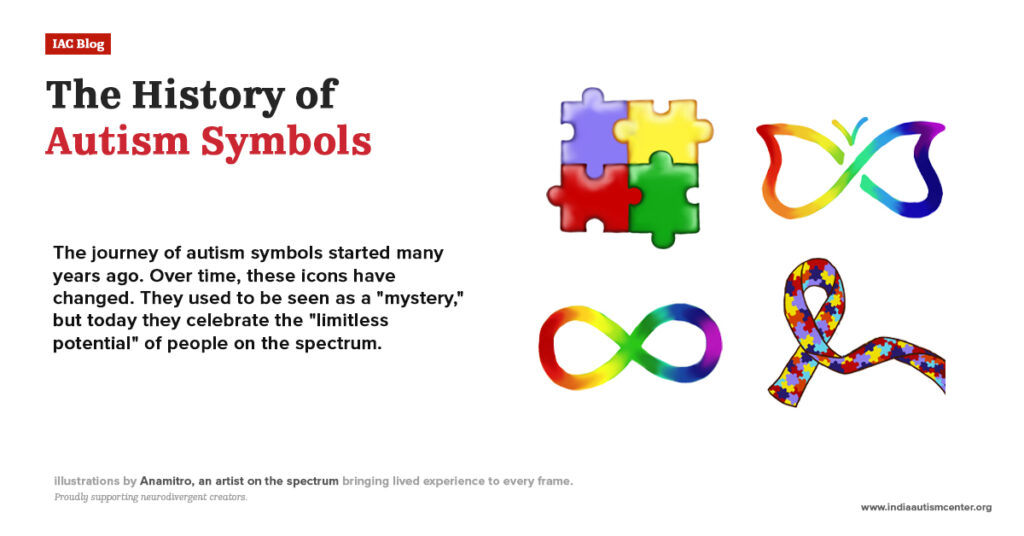 IAC Blog

The History of Autism Symbols

The journey of autism symbols started many years ago. Over time, these icons have changed. They used to be seen as a "mystery," but today they celebrate the "limitless potential" of people on the spectrum.

illustrations by Anamitro, an artist on the spectrum bringing lived experience to every frame.
Proudly supporting neurodivergent creators.

www.indiaautismcenter.org